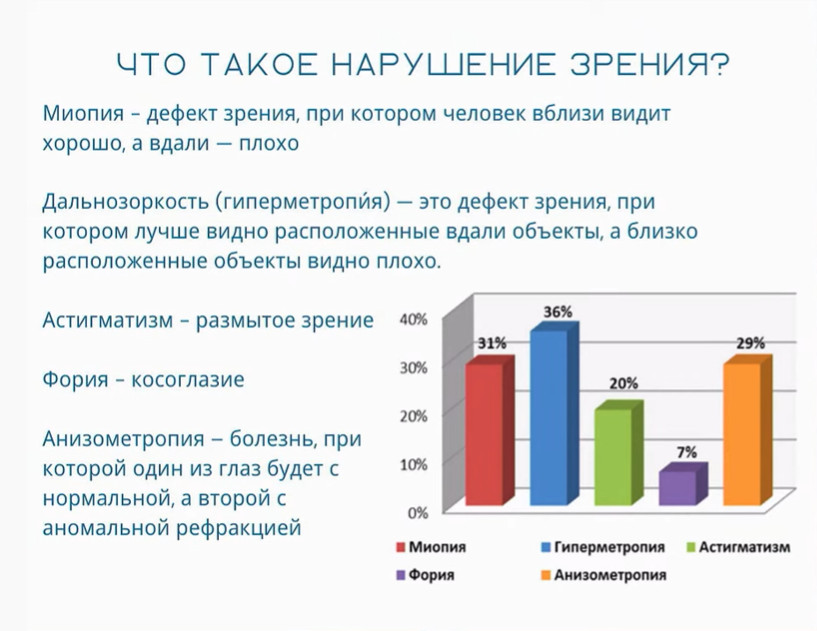 ЧТО ТАКОЕ НАРУШЕНИЕ ЗРЕНИЯ?

Миопия – дефект зрения, при котором человек вблизи видит хорошо, а вдали — плохо

Дальнозоркость (гиперметропи́я) — это дефект зрения, при котором лучше видно расположенные вдали объекты, а близко расположенные объекты видно плохо.

Астигматизм – размытое зрение

Фория – косоглазие

Анизометропия – болезнь, при которой один из глаз будет с нормальной, а второй с аномальной рефракцией

40%
30%
20%
10%
0%

31%
36%
20%
7%
29%

Миопия
Гиперметропия
Астигматизм
Фория
Анизометропия